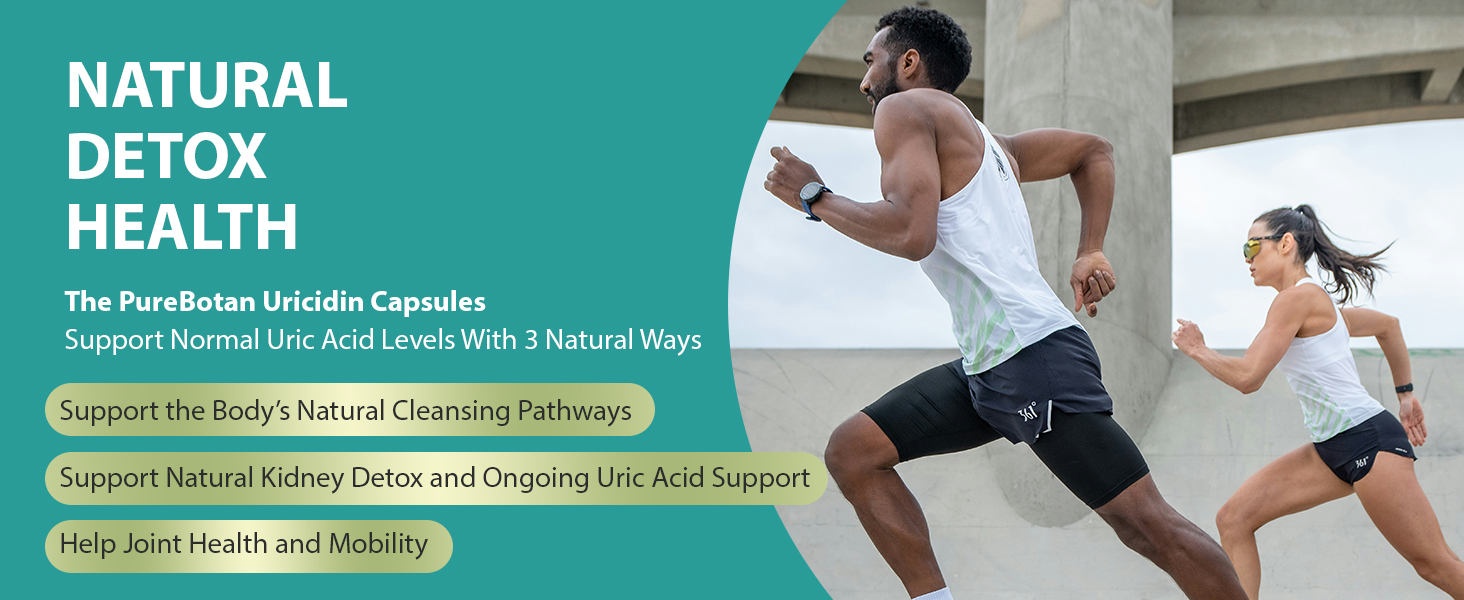 NATURAL DETOX HEALTH

The PureBotan Uricidin Capsules
Support Normal Uric Acid Levels With 3 Natural Ways

Support the Body's Natural Cleansing Pathways

Support Natural Kidney Detox and Ongoing Uric Acid Support

Help Joint Health and Mobility

361°

361°